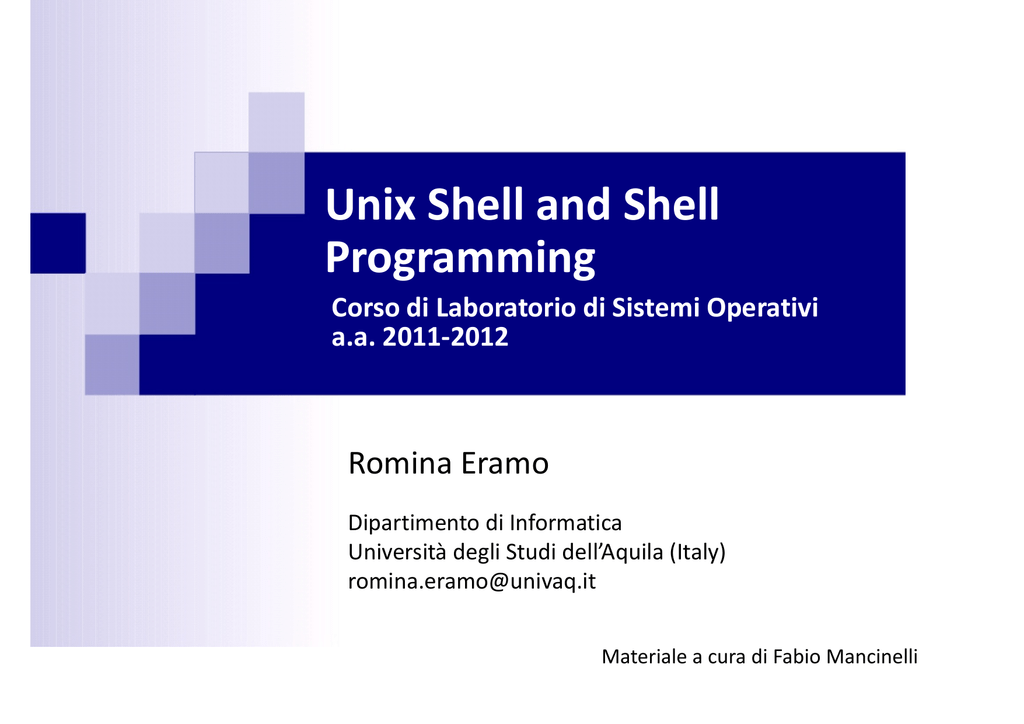 Unix Shell and Shell Programming

Corso di Laboratorio di Sistemi Operativi
a.a. 2011-2012

Romina Eramo

Dipartimento di Informatica
Università degli Studi dell'Aquila (Italy)
romina.eramo@univaq.it

Materiale a cura di Fabio Mancinelli